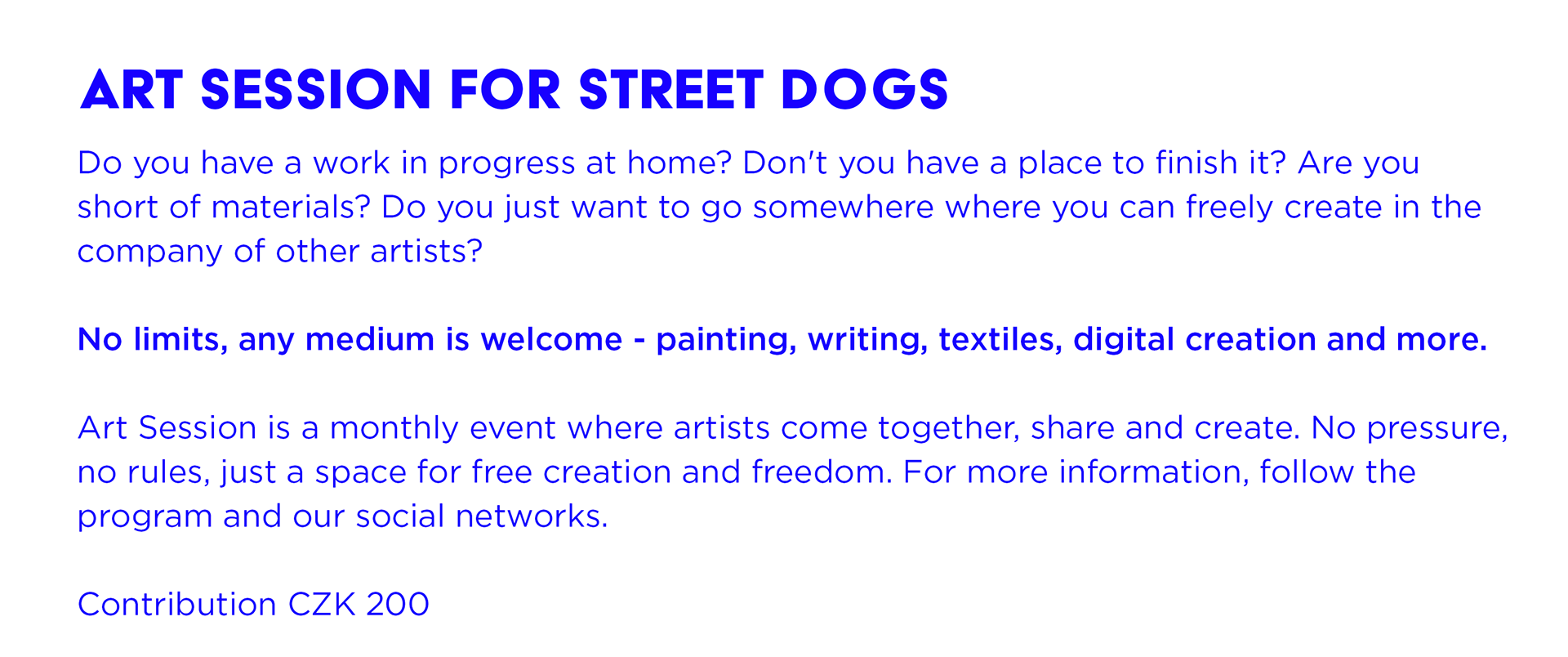 ART SESSION FOR STREET DOGS

Do you have a work in progress at home? Don't you have a place to finish it? Are you short of materials? Do you just want to go somewhere where you can freely create in the company of other artists?

No limits, any medium is welcome - painting, writing, textiles, digital creation and more.

Art Session is a monthly event where artists come together, share and create. No pressure, no rules, just a space for free creation and freedom. For more information, follow the program and our social networks.

Contribution CZK 200